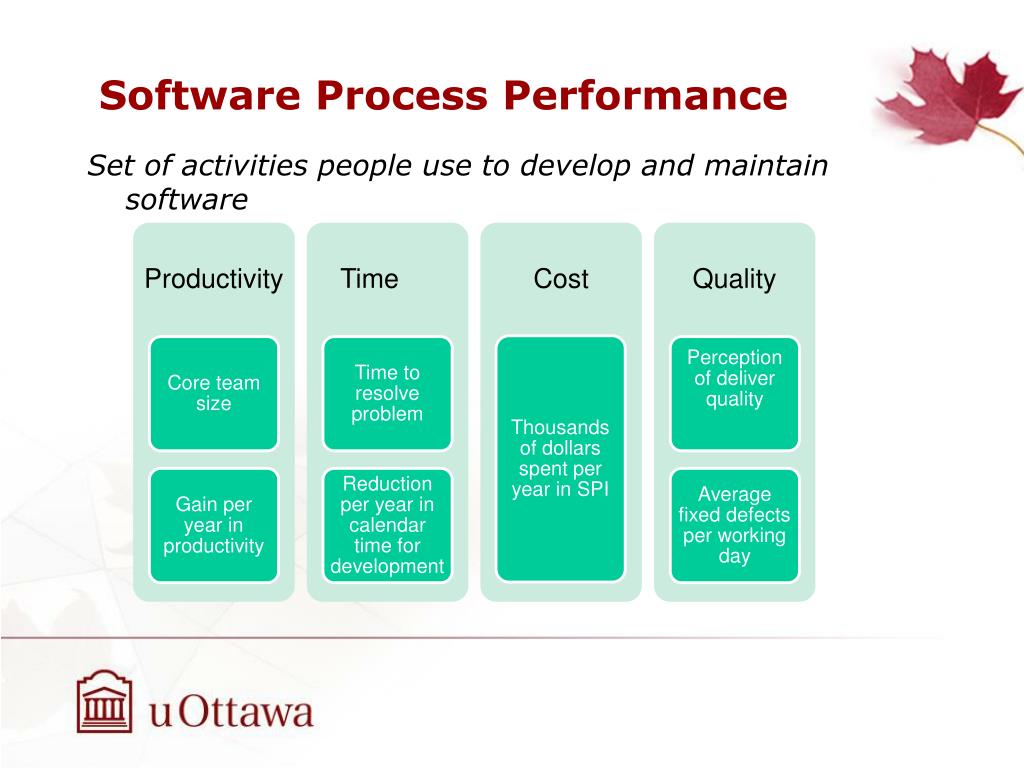 Software Process Performance

Set of activities people use to develop and maintain software

Productivity

Core team size

Gain per year in productivity

Time

Time to resolve problem

Reduction per year in calendar time for development

Cost

Thousands of dollars spent per year in SPI

Quality

Perception of deliver quality

Average fixed defects per working day

uOttawa